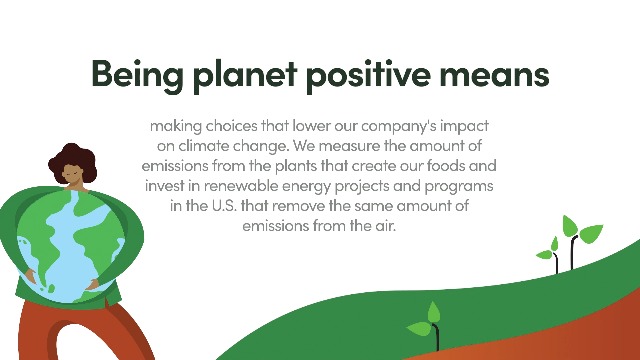 Being planet positive means

making choices that lower our company's impact on climate change. We measure the amount of emissions from the plants that create our foods and invest in renewable energy projects and programs in the U.S. that remove the same amount of emissions from the air.